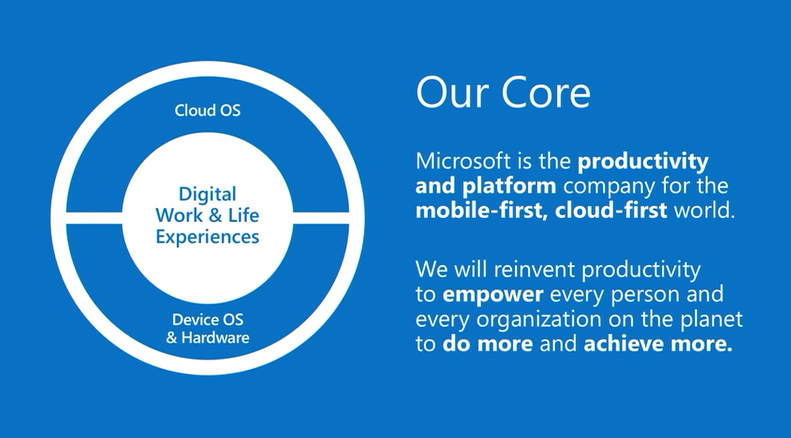 Cloud OS

Digital Work & Life Experiences

Device OS & Hardware

Our Core

Microsoft is the productivity and platform company for the mobile-first, cloud-first world.

We will reinvent productivity to empower every person and every organization on the planet to do more and achieve more.